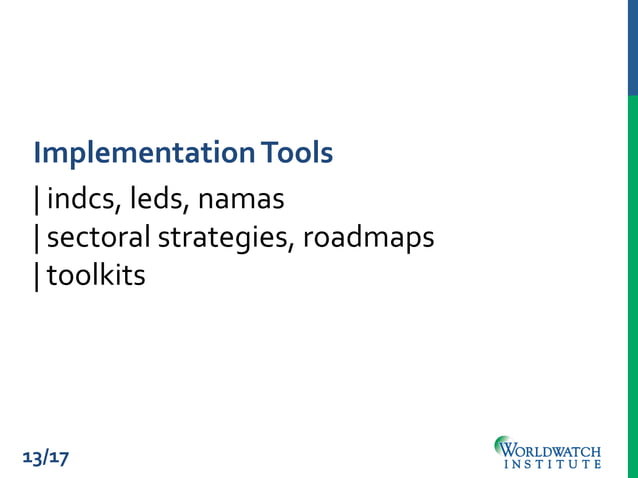 Implementation Tools

| indcs, leds, namas
| sectoral strategies, roadmaps
| toolkits

13/17

WORLDWATCH INSTITUTE